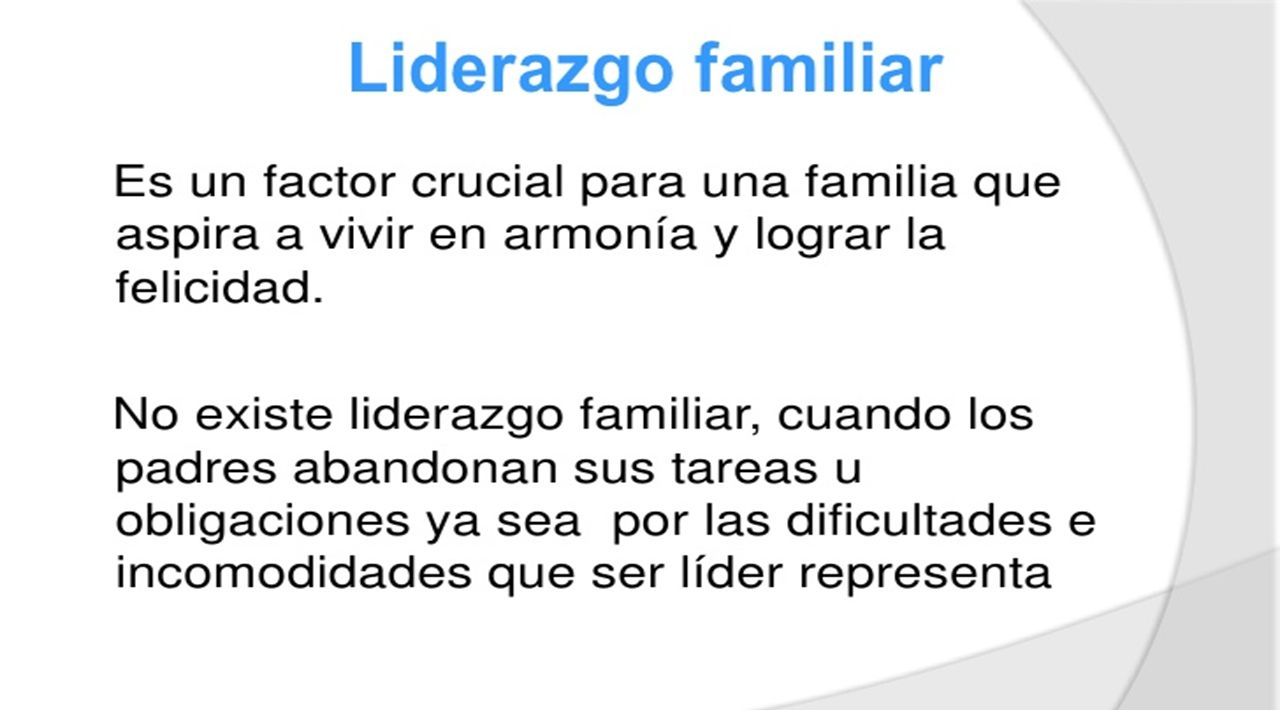 Liderazgo familiar

Es un factor crucial para una familia que aspira a vivir en armonía y lograr la felicidad.

No existe liderazgo familiar, cuando los padres abandonan sus tareas u obligaciones ya sea  por las dificultades e incomodidades que ser líder representa